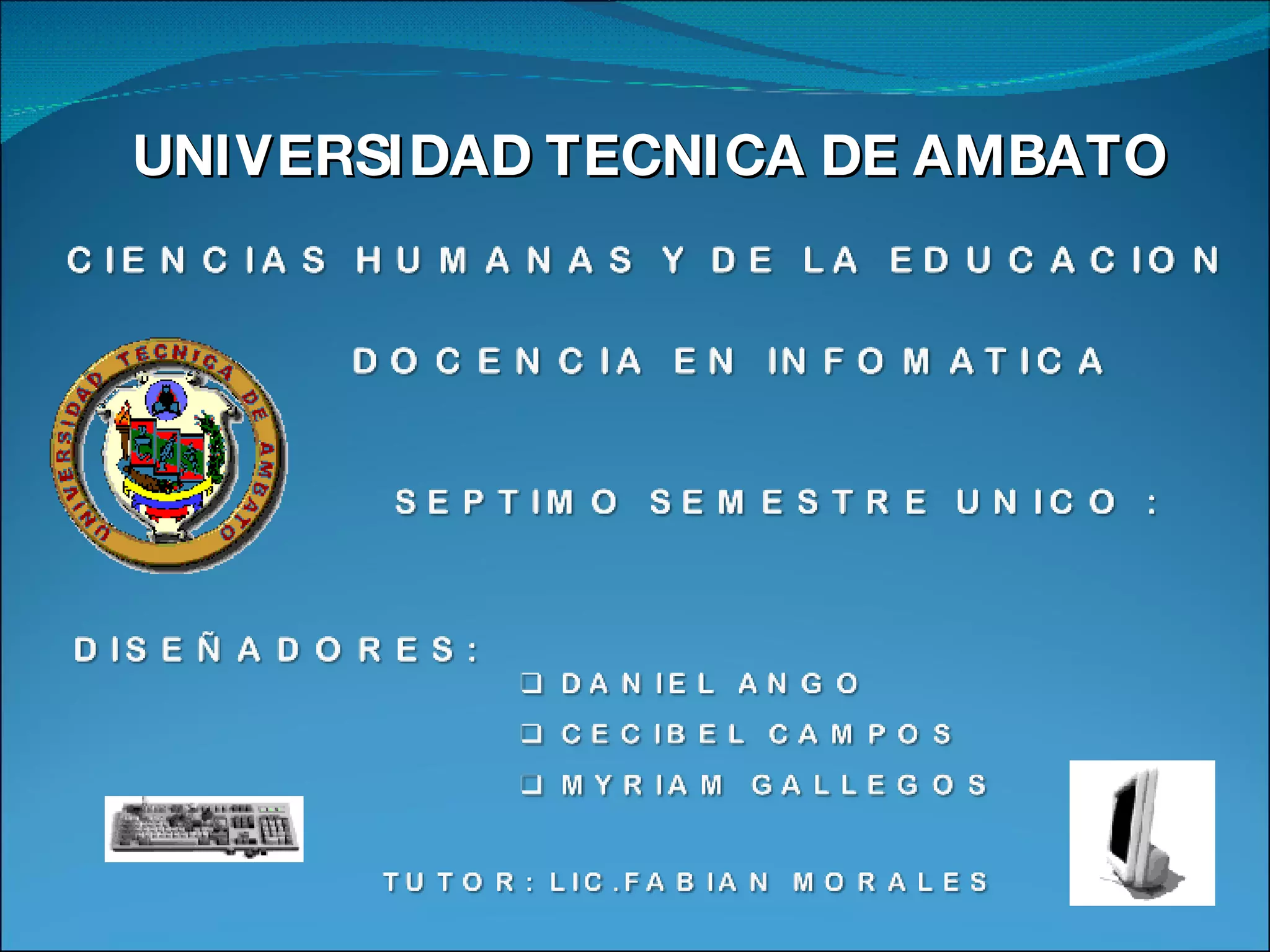 UNIVERSIDAD TECNICA DE AMBATO

CIENCIAS HUMANAS Y DE LA EDUCACION

UNIVERSIDAD TECNICA DE AMBATO

DOCENCIA EN INFOMATICA

SEPTIMO SEMESTRE UNICO :

DISEÑADORES:

❑ DANIEL ANGO
❑ CECIBEL CAMPOS
❑ MYRIAM GALLEGOS

TUTOR: LIC.FABIAN MORALES